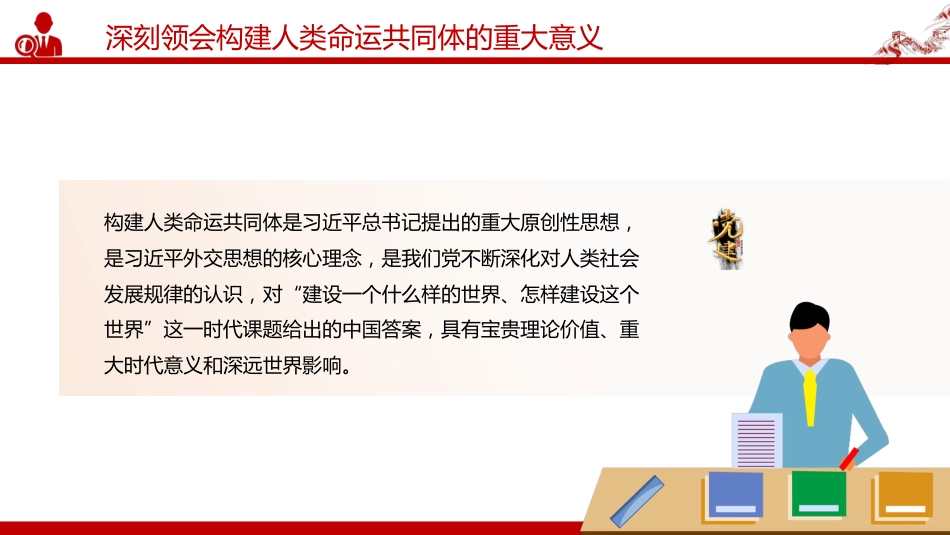 深刻领会构建人类命运共同体的重大意义

构建人类命运共同体是习近平总书记提出的重大原创性思想，是习近平外交思想的核心理念，是我们党不断深化对人类社会发展规律的认识，对“建设一个什么样的世界、怎样建设这个世界”这一时代课题给出的中国答案，具有宝贵理论价值、重大时代意义和深远世界影响。

党建